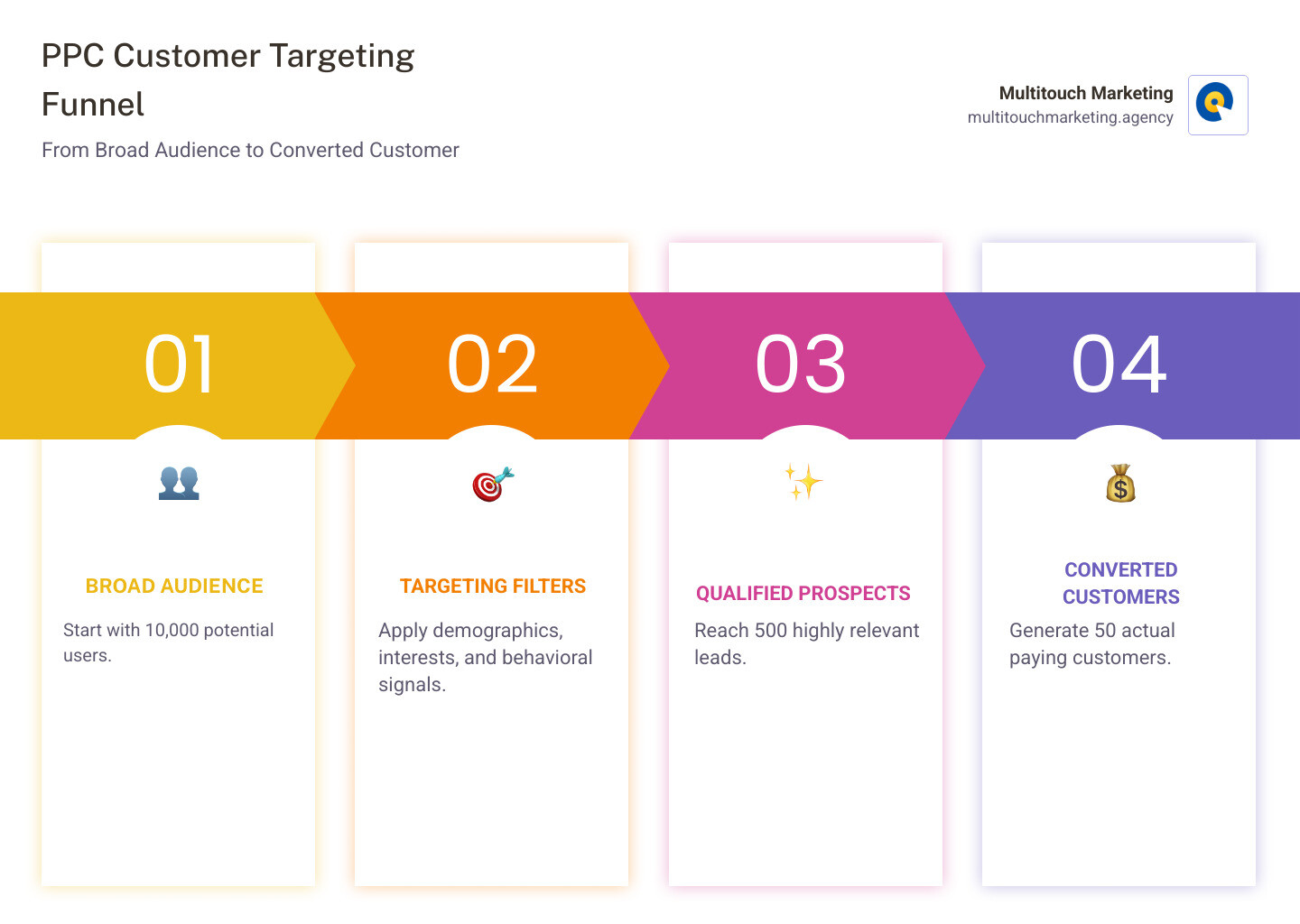 PPC Customer Targeting Funnel

From Broad Audience to Converted Customer

Multitouch Marketing
multitouchmarketing.agency

01

BROAD AUDIENCE

Start with 10,000 potential users.

02

TARGETING FILTERS

Apply demographics, interests, and behavioral signals.

03

QUALIFIED PROSPECTS

Reach 500 highly relevant leads.

04

CONVERTED CUSTOMERS

Generate 50 actual paying customers.